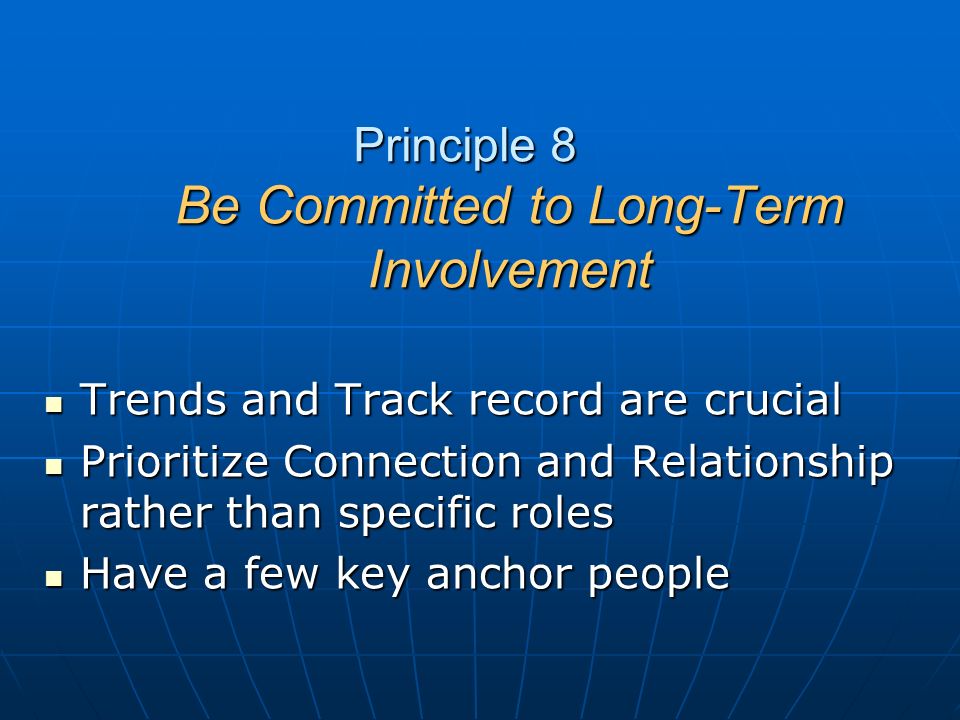 Principle 8
Be Committed to Long-Term Involvement

- Trends and Track record are crucial
- Prioritize Connection and Relationship rather than specific roles
- Have a few key anchor people